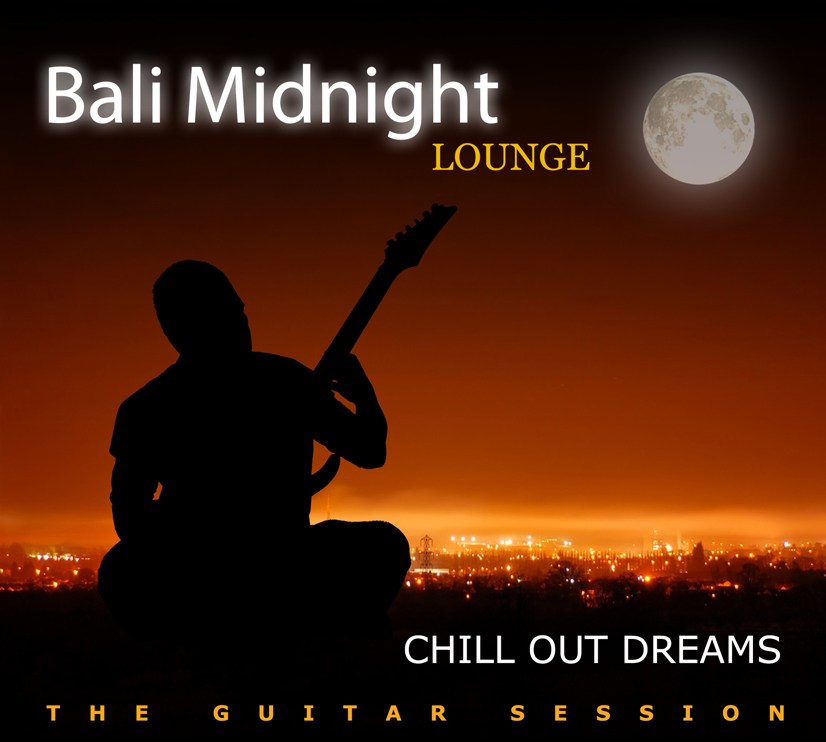 Bali Midnight
LOUNGE

CHILL OUT DREAMS

THE GUITAR SESSION